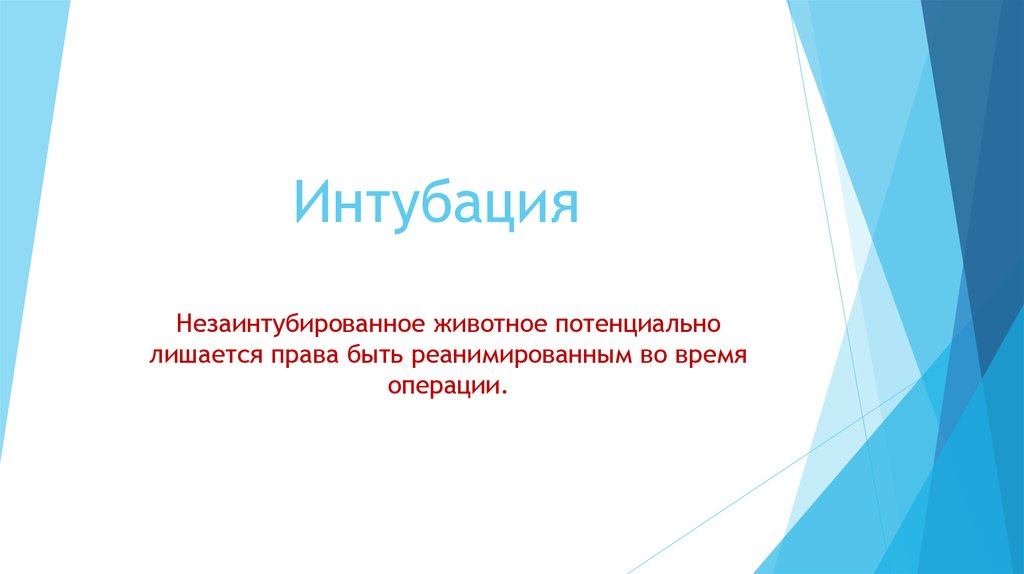 Интубация

Незаинтубированное животное потенциально лишается права быть реанимированным во время операции.